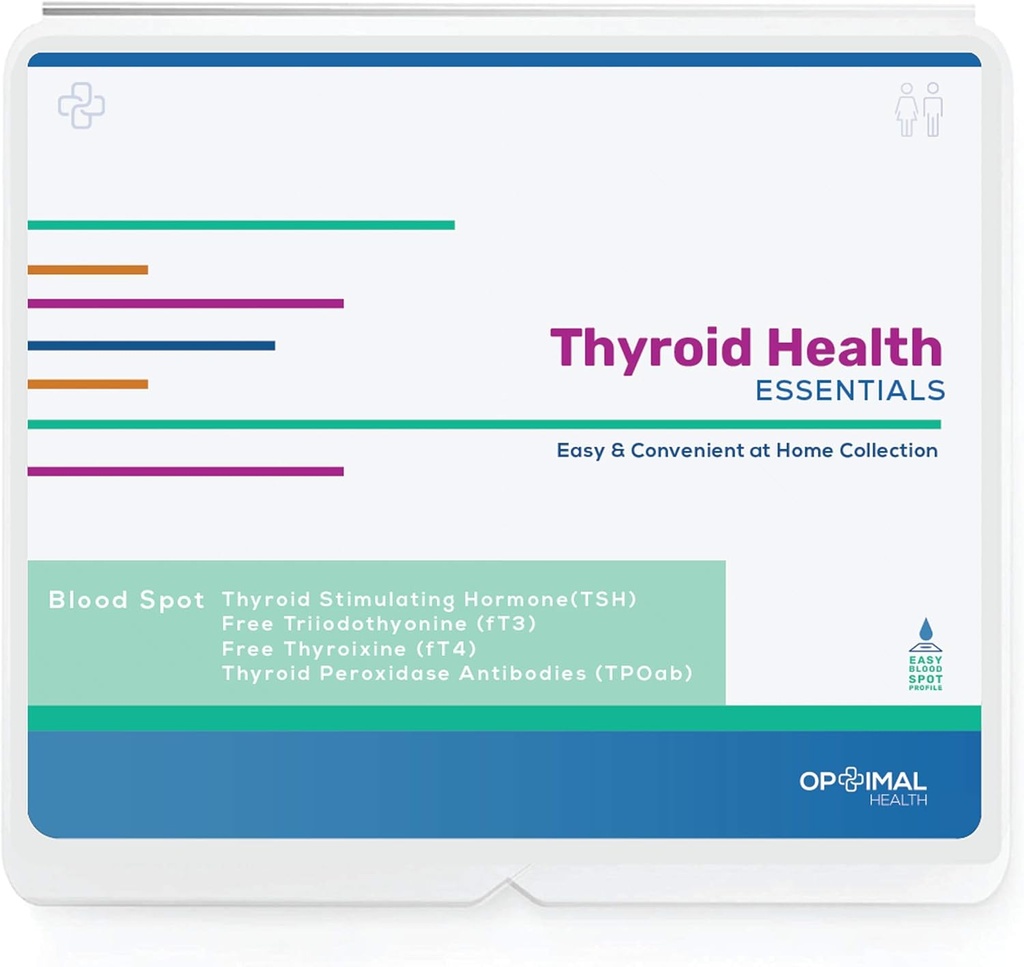 Thyroid Health
ESSENTIALS

Easy & Convenient at Home Collection

Blood Spot Thyroid Stimulating Hormone(TSH)
Free Triiodothyonine (fT3)
Free Thyroixine (fT4)
Thyroid Peroxidase Antibodies (TPOab)

EASY BLOOD SPOT PROFILE

OPTIMAL HEALTH